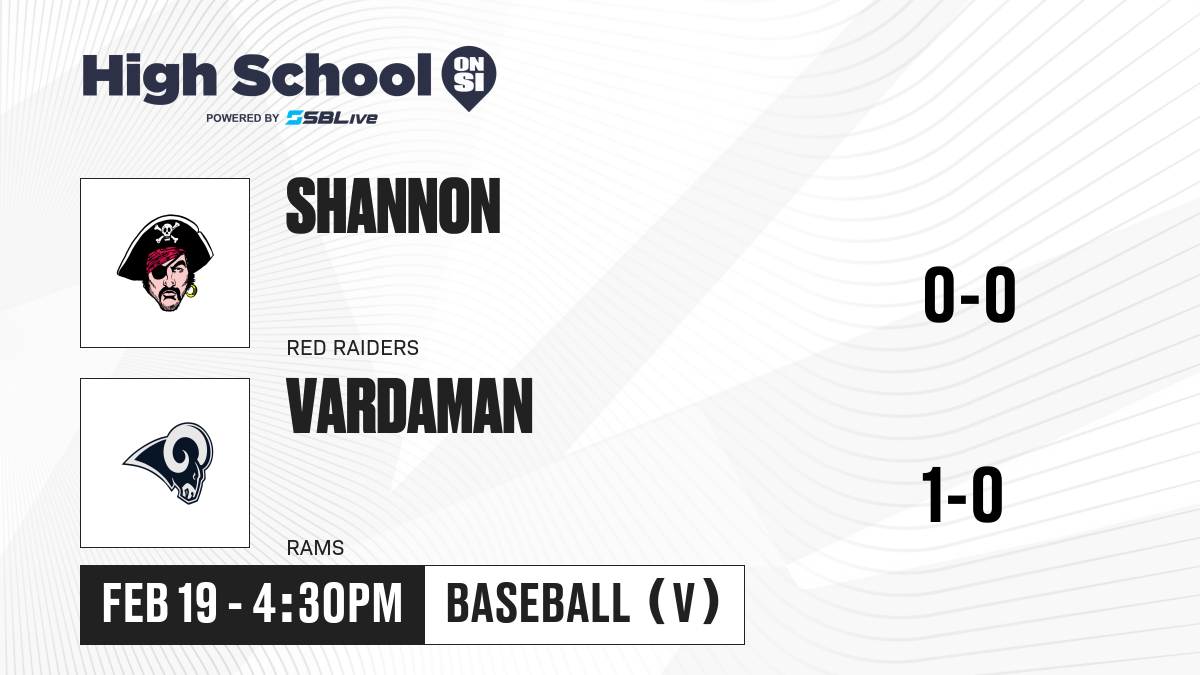 High School ON SI
POWERED BY SBLive

SHANNON
RED RAIDERS
0-0

VARDAMAN
RAMS
1-0

FEB 19 - 4:30PM
BASEBALL (V)